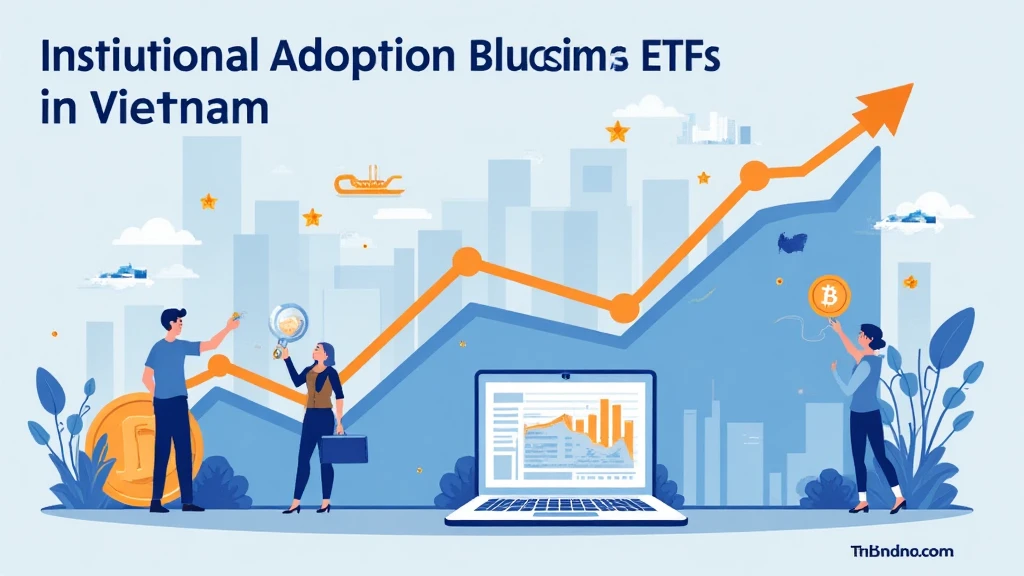 Instiutional Adoption Blucsims ETFs in Vietnam

TnBndno.com